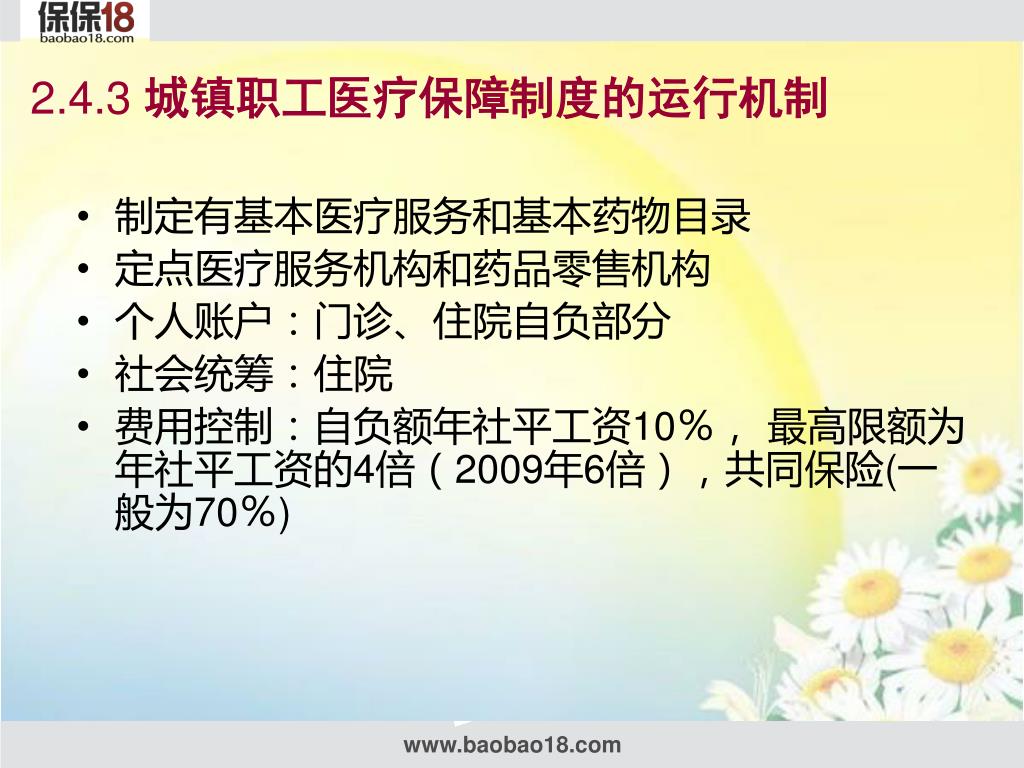 保保18
baobao18.com

2.4.3 城镇职工医疗保障制度的运行机制

• 制定有基本医疗服务和基本药物目录
• 定点医疗服务机构和药品零售机构
• 个人账户：门诊、住院自负部分
• 社会统筹：住院
• 费用控制：自负额年社平工资10％， 最高限额为年社平工资的4倍（2009年6倍），共同保险(一般为70％)

www.baobao18.com